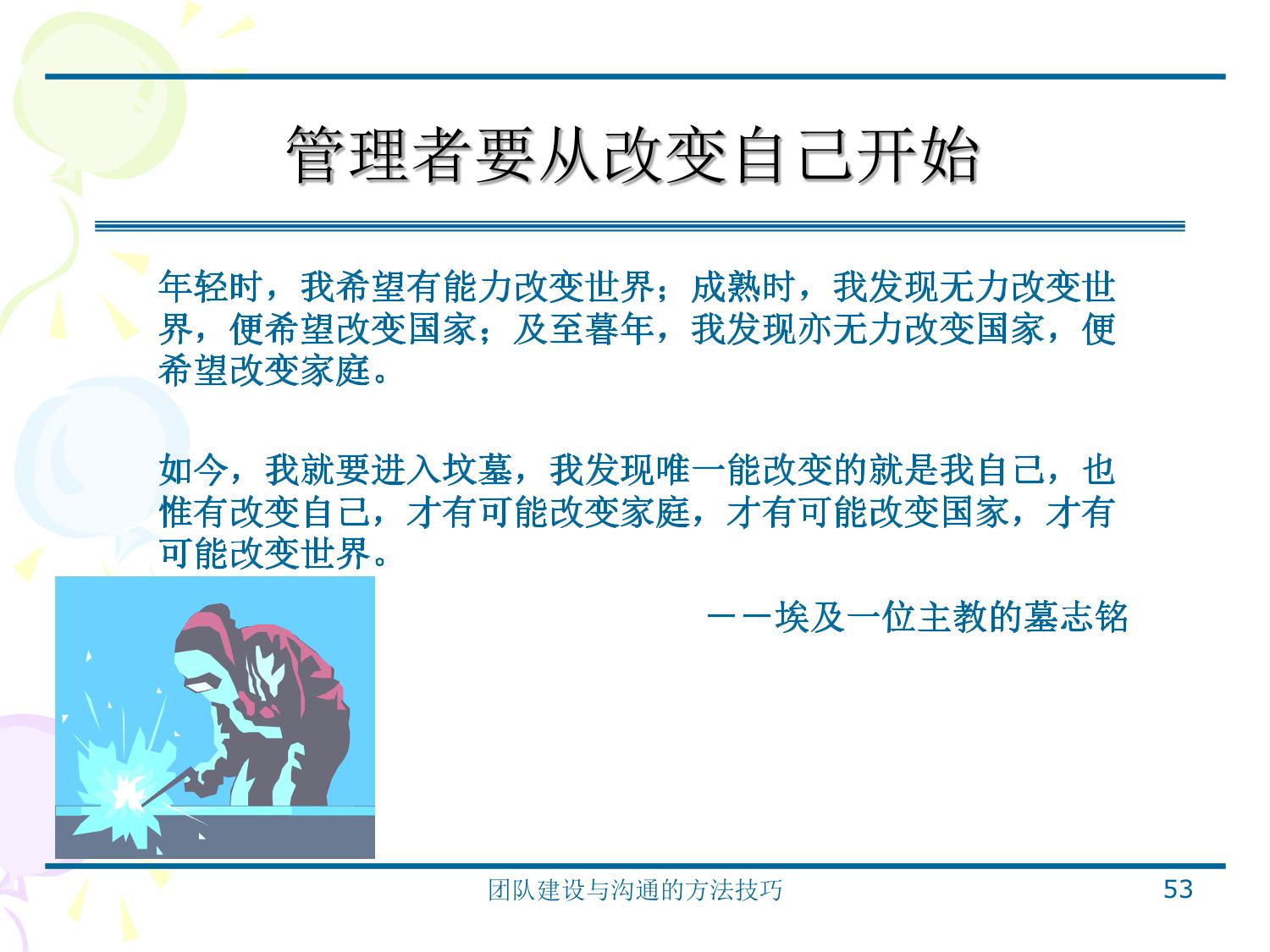 管理者要从改变自己开始

年轻时，我希望有能力改变世界；成熟时，我发现无力改变世界，便希望改变国家；及至暮年，我发现亦无力改变国家，便希望改变家庭。

如今，我就要进入坟墓，我发现唯一能改变的就是我自己，也惟有改变自己，才有可能改变家庭，才有可能改变国家，才有可能改变世界。

——埃及一位主教的墓志铭

团队建设与沟通的方法技巧

53